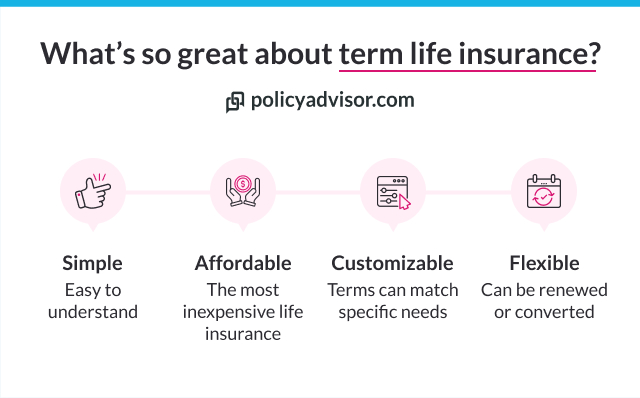 What's so great about term life insurance?

policyadvisor.com

Simple
Easy to understand

Affordable
The most inexpensive life insurance

Customizable
Terms can match specific needs

Flexible
Can be renewed or converted